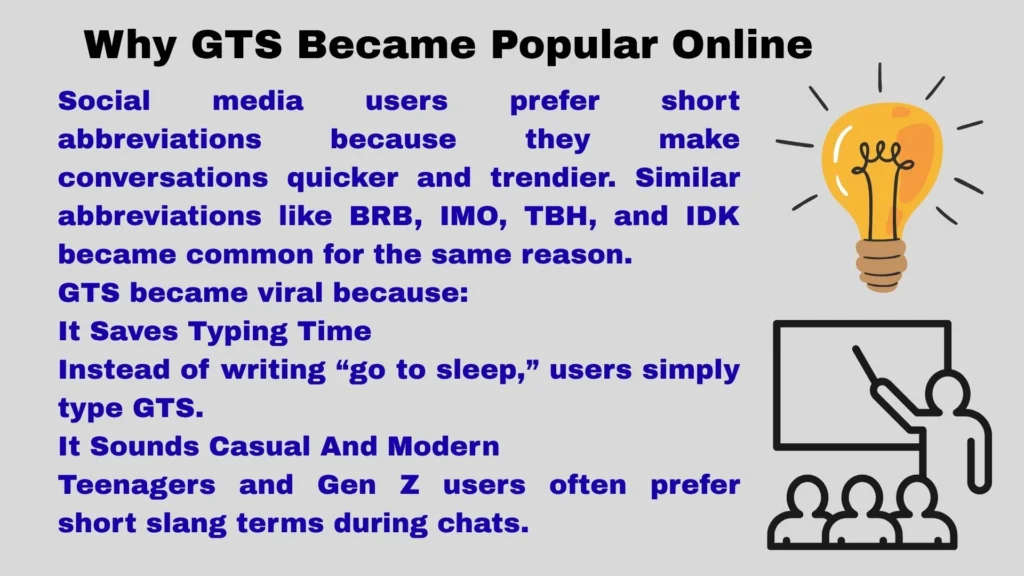 Why GTS Became Popular Online

Social media users prefer short abbreviations because they make conversations quicker and trendier. Similar abbreviations like BRB, IMO, TBH, and IDK became common for the same reason.

GTS became viral because:

It Saves Typing Time

Instead of writing “go to sleep,” users simply type GTS.

It Sounds Casual And Modern

Teenagers and Gen Z users often prefer short slang terms during chats.